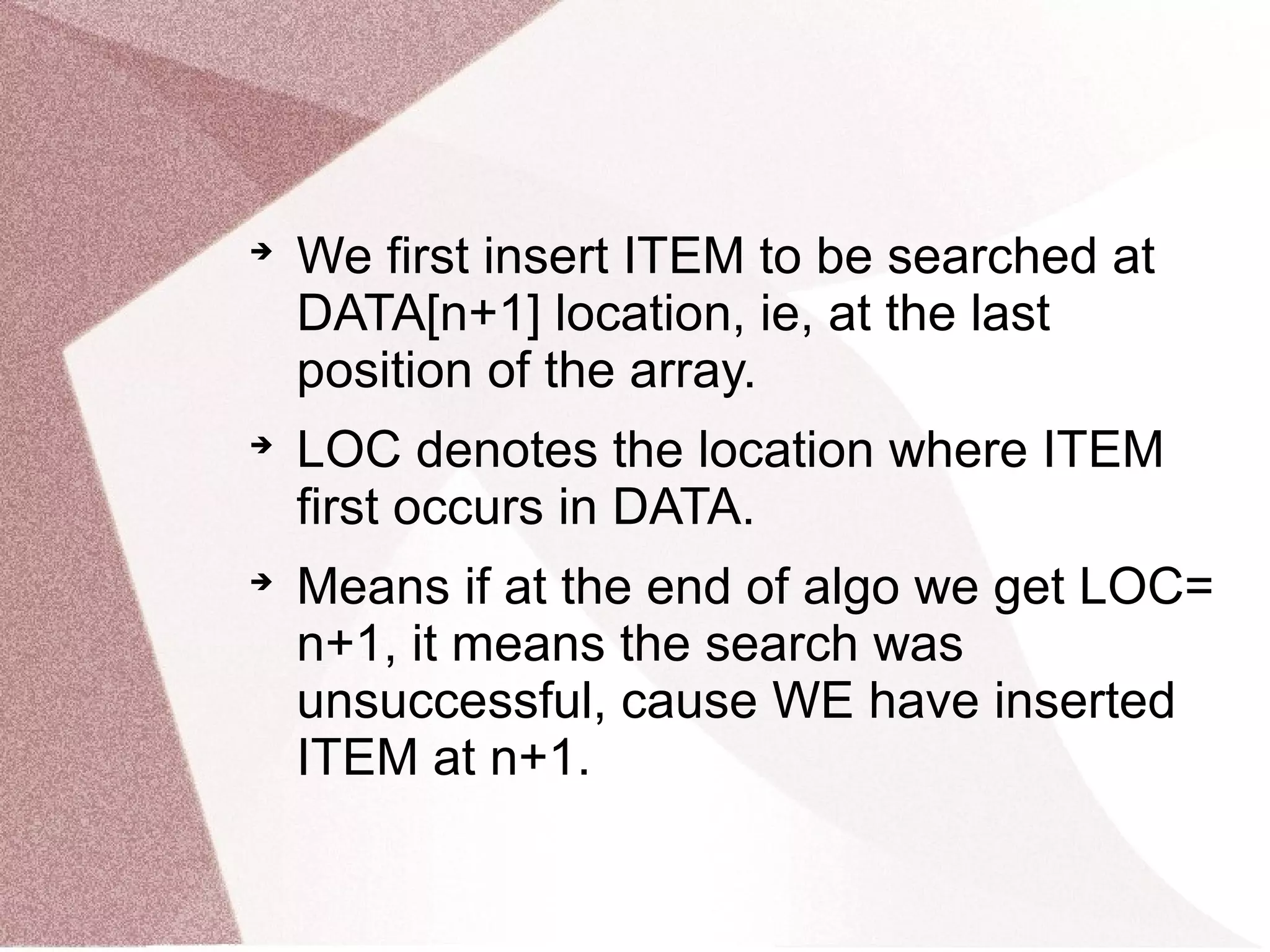 ➔ We first insert ITEM to be searched at DATA[n+1] location, ie, at the last position of the array.

➔ LOC denotes the location where ITEM first occurs in DATA.

➔ Means if at the end of algo we get LOC= n+1, it means the search was unsuccessful, cause WE have inserted ITEM at n+1.